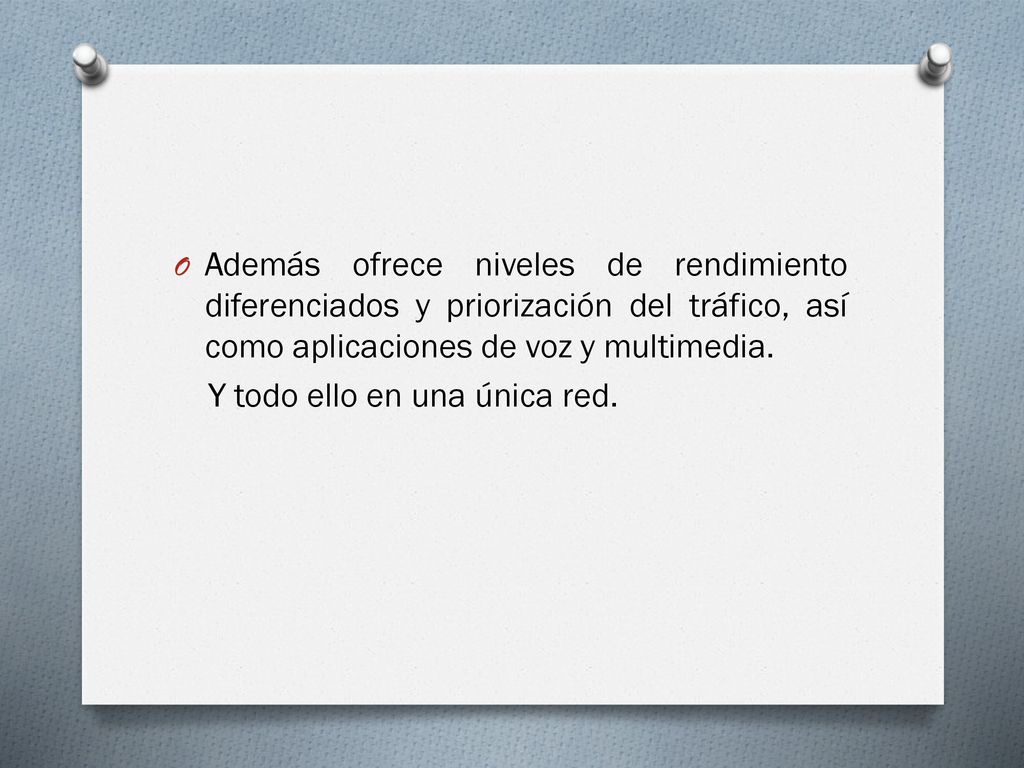 O Además ofrece niveles de rendimiento diferenciados y priorización del tráfico, así como aplicaciones de voz y multimedia.

Y todo ello en una única red.